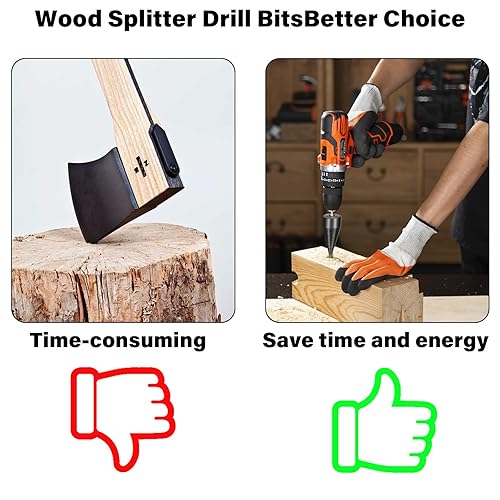 Wood Splitter Drill BitsBetter Choice

Time-consuming

Save time and energy